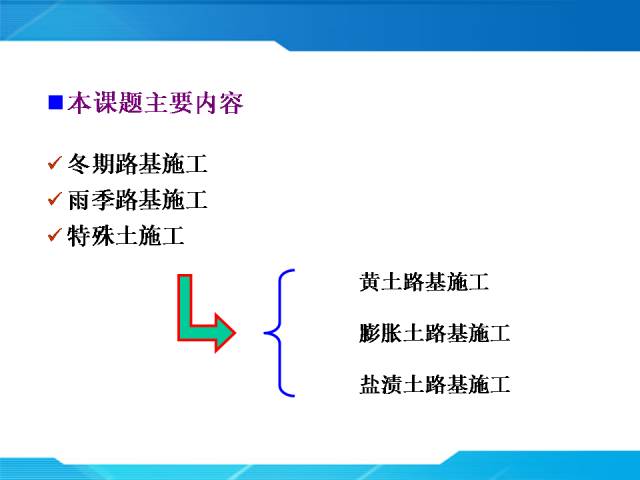 ■本课题主要内容

✓冬期路基施工
✓雨季路基施工
✓特殊土施工

黄土路基施工

膨胀土路基施工

盐渍土路基施工